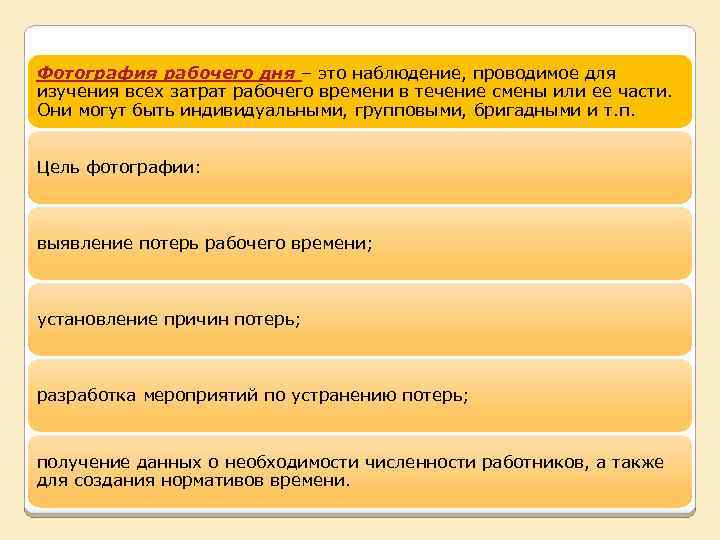 Фотография рабочего дня – это наблюдение, проводимое для изучения всех затрат рабочего времени в течение смены или ее части. Они могут быть индивидуальными, групповыми, бригадными и т.п.

Цель фотографии:

выявление потерь рабочего времени;

установление причин потерь;

разработка мероприятий по устранению потерь;

получение данных о необходимости численности работников, а также для создания нормативов времени.